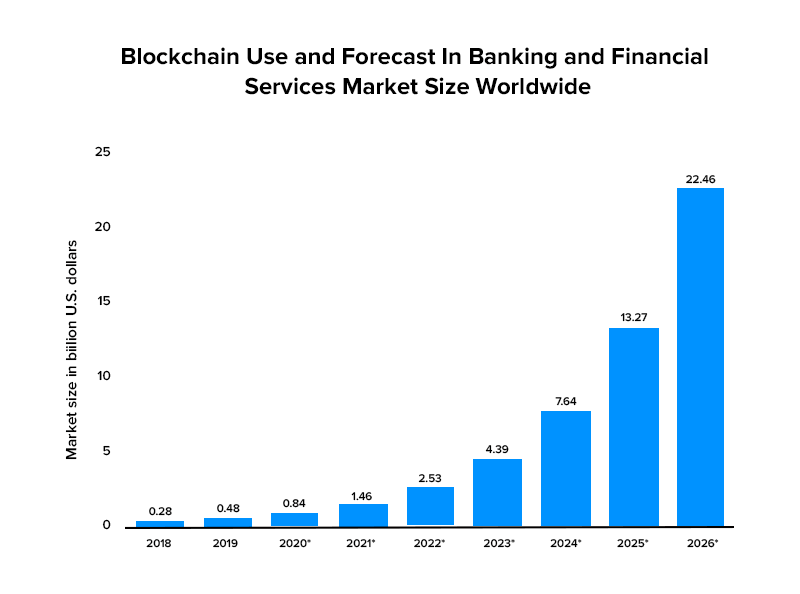 Blockchain Use and Forecast In Banking and Financial Services Market Size Worldwide

Market size in billion U.S. dollars

25
20
15
10
5
0

0.28
0.48
0.84
1.46
2.53
4.39
7.64
13.27
22.46

2018
2019
2020*
2021*
2022*
2023*
2024*
2025*
2026*